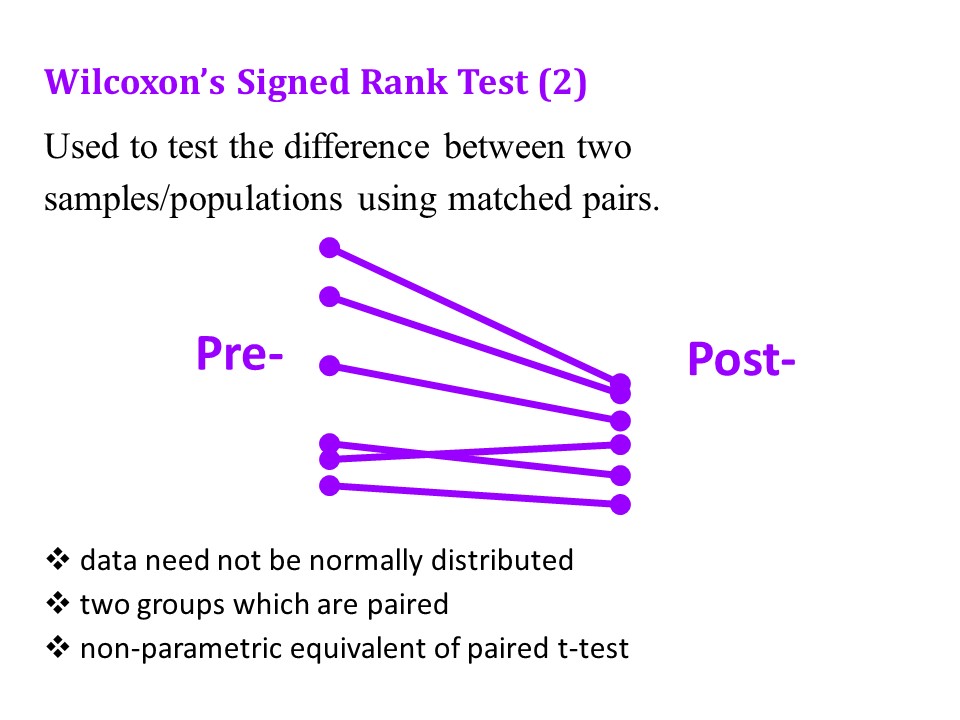 Wilcoxon's Signed Rank Test (2)

Used to test the difference between two samples/populations using matched pairs.

Pre-

Post-

❖ data need not be normally distributed
❖ two groups which are paired
❖ non-parametric equivalent of paired t-test